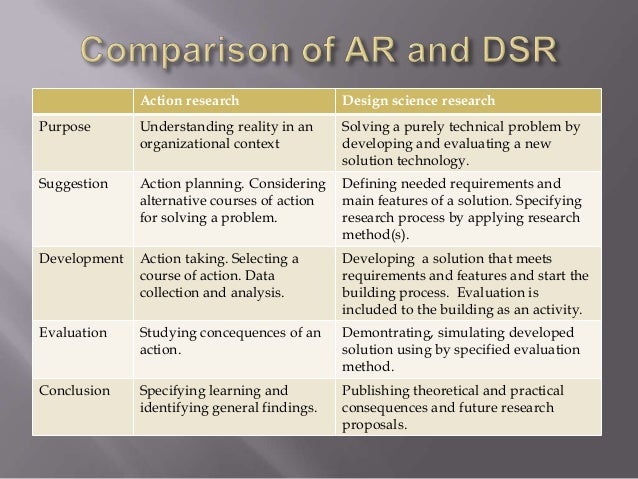 Comparison of AR and DSR

| | Action research | Design science research |
|---|---|---|
| Purpose | Understanding reality in an organizational context | Solving a purely technical problem by developing and evaluating a new solution technology. |
| Suggestion | Action planning. Considering alternative courses of action for solving a problem. | Defining needed requirements and main features of a solution. Specifying research process by applying research method(s). |
| Development | Action taking. Selecting a course of action. Data collection and analysis. | Developing a solution that meets requirements and features and start the building process. Evaluation is included to the building as an activity. |
| Evaluation | Studying concequences of an action. | Demontrating, simulating developed solution using by specified evaluation method. |
| Conclusion | Specifying learning and identifying general findings. | Publishing theoretical and practical consequences and future research proposals. |